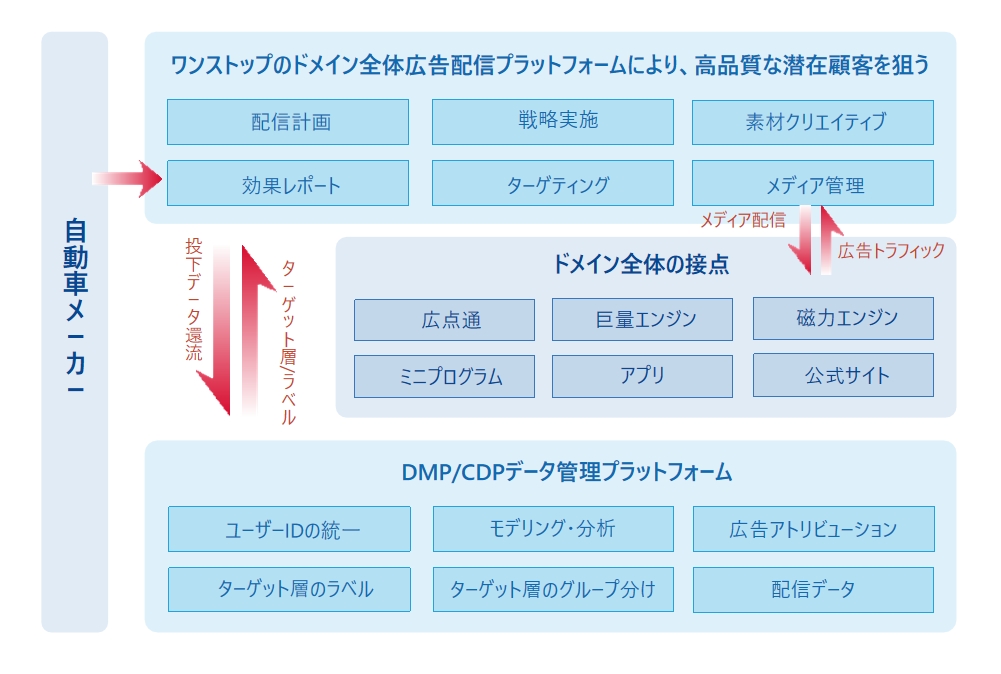 自動車メーカー

ワンストップのドメイン全体広告配信プラットフォームにより、高品質な潜在顧客を狙う

配信計画
戦略実施
素材クリエイティブ
効果レポート
ターゲティング
メディア管理

メディア配信
広告トラフィック

投下データ還流
ターゲット層ラベル

ドメイン全体の接点

広点通
巨量エンジン
磁力エンジン
ミニプログラム
アプリ
公式サイト

DMP/CDPデータ管理プラットフォーム

ユーザーIDの統一
モデリング・分析
広告アトリビューション
ターゲット層のラベル
ターゲット層のグループ分け
配信データ